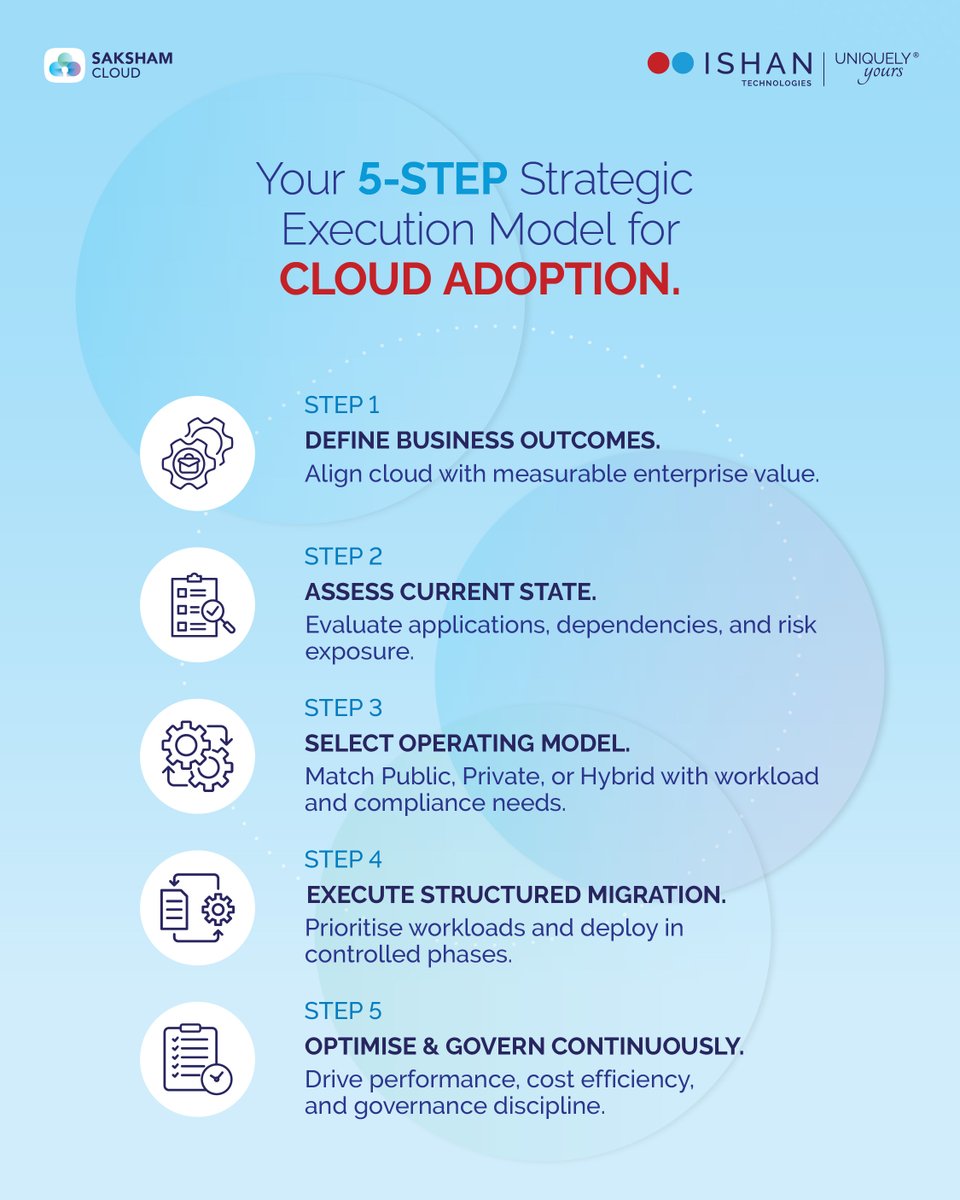 SAKSHAM CLOUD

ISHAN TECHNOLOGIES | UNIQUELY® yours

Your 5-STEP Strategic Execution Model for CLOUD ADOPTION.

STEP 1
DEFINE BUSINESS OUTCOMES.
Align cloud with measurable enterprise value.

STEP 2
ASSESS CURRENT STATE.
Evaluate applications, dependencies, and risk exposure.

STEP 3
SELECT OPERATING MODEL.
Match Public, Private, or Hybrid with workload and compliance needs.

STEP 4
EXECUTE STRUCTURED MIGRATION.
Prioritise workloads and deploy in controlled phases.

STEP 5
OPTIMISE & GOVERN CONTINUOUSLY.
Drive performance, cost efficiency, and governance discipline.